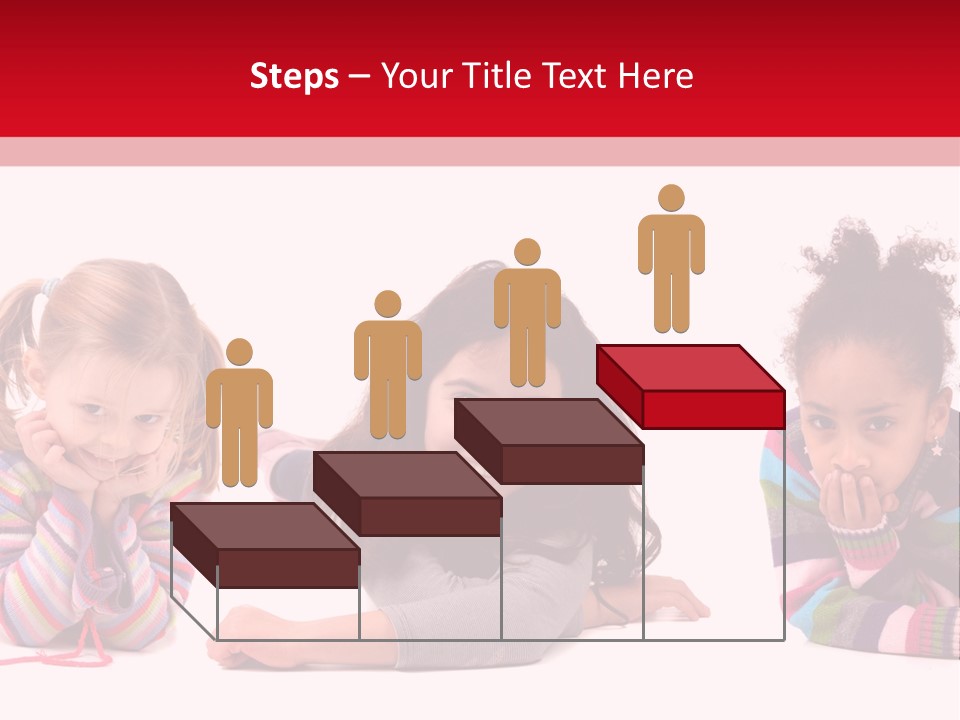 Steps – Your Title Text Here